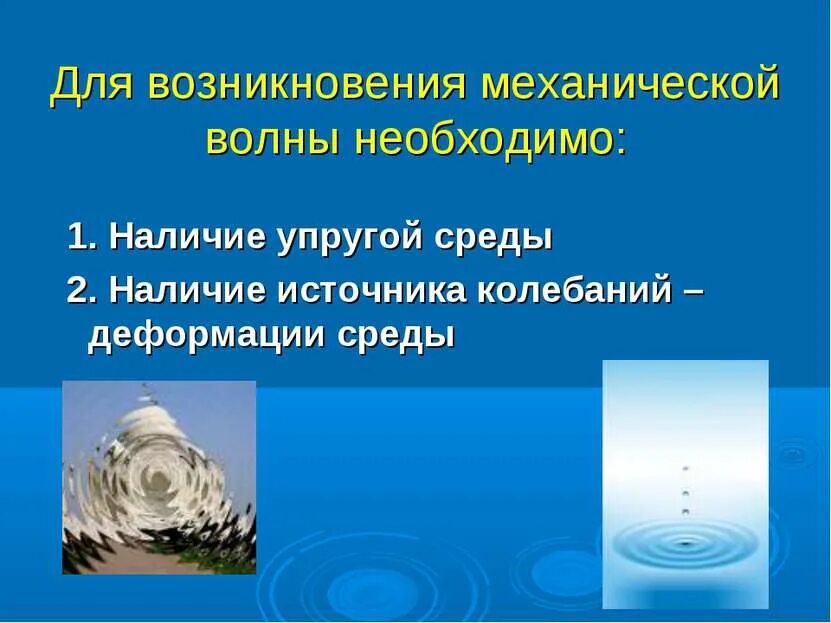 Для возникновения механической волны необходимо:

1. Наличие упругой среды

2. Наличие источника колебаний – деформации среды